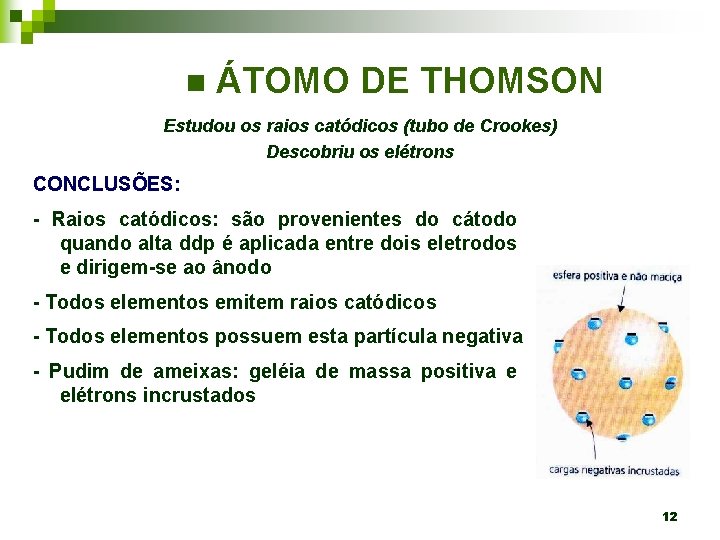 ÁTOMO DE THOMSON

Estudou os raios catódicos (tubo de Crookes)

Descobriu os elétrons

CONCLUSÕES:

- Raios catódicos: são provenientes do cátodo quando alta ddp é aplicada entre dois eletrodos e dirigem-se ao ânodo

- Todos elementos emitem raios catódicos

- Todos elementos possuem esta partícula negativa

- Pudim de ameixas: geléia de massa positiva e elétrons incrustados

esfera positiva e não maciça

cargas negativas incrustadas

12